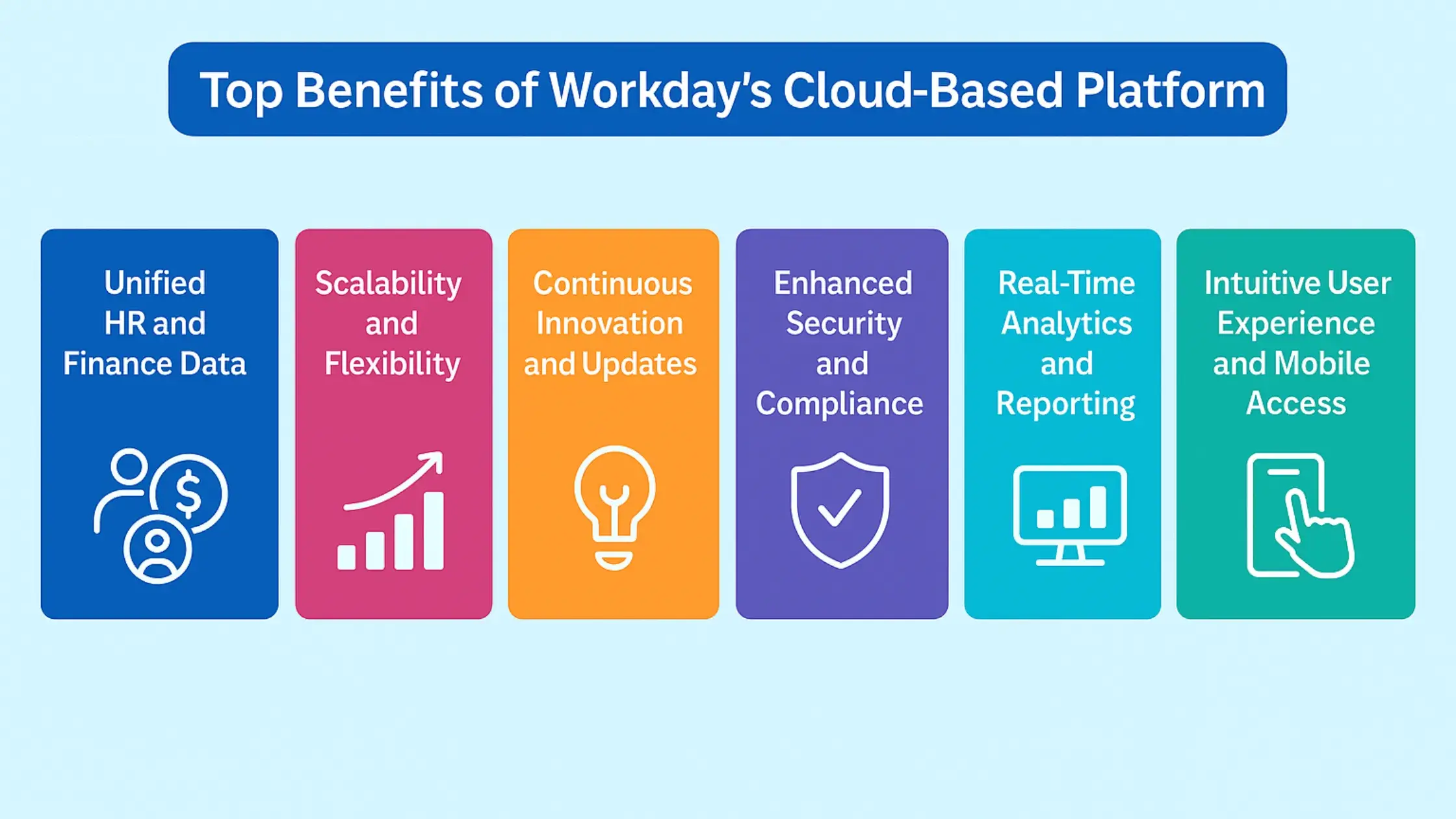 Top Benefits of Workday's Cloud-Based Platform

Unified HR and Finance Data

Scalability and Flexibility

Continuous Innovation and Updates

Enhanced Security and Compliance

Real-Time Analytics and Reporting

Intuitive User Experience and Mobile Access